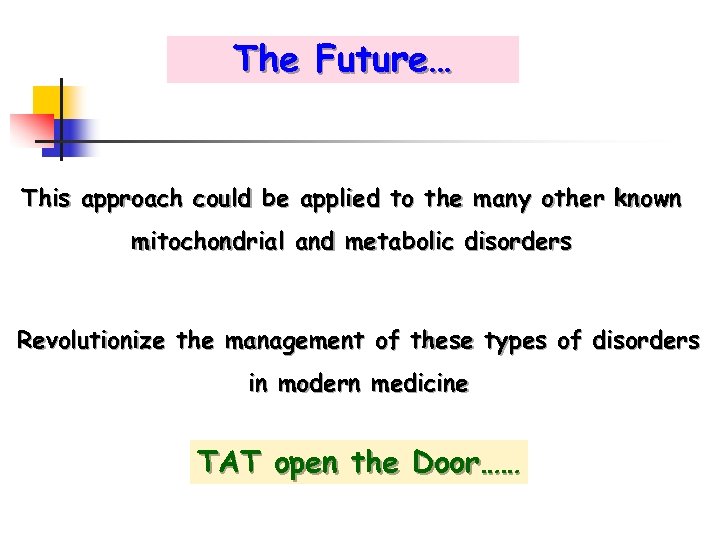 The Future…

This approach could be applied to the many other known mitochondrial and metabolic disorders

Revolutionize the management of these types of disorders in modern medicine

TAT open the Door……